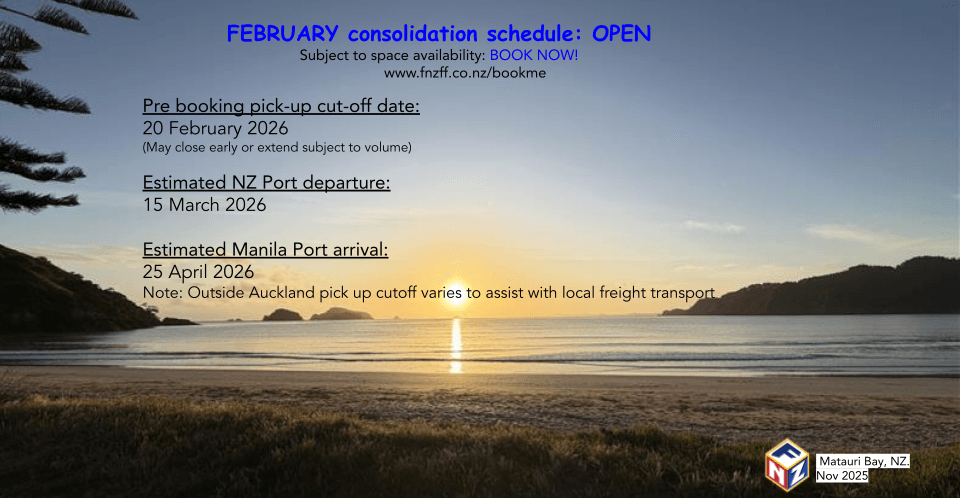 FEBRUARY consolidation schedule: OPEN
Subject to space availability: BOOK NOW!
www.fnzff.co.nz/bookme

Pre booking pick-up cut-off date:
20 February 2026
(May close early or extend subject to volume)

Estimated NZ Port departure:
15 March 2026

Estimated Manila Port arrival:
25 April 2026
Note: Outside Auckland pick up cutoff varies to assist with local freight transport

F N Z

Matauri Bay, NZ.
Nov 2025